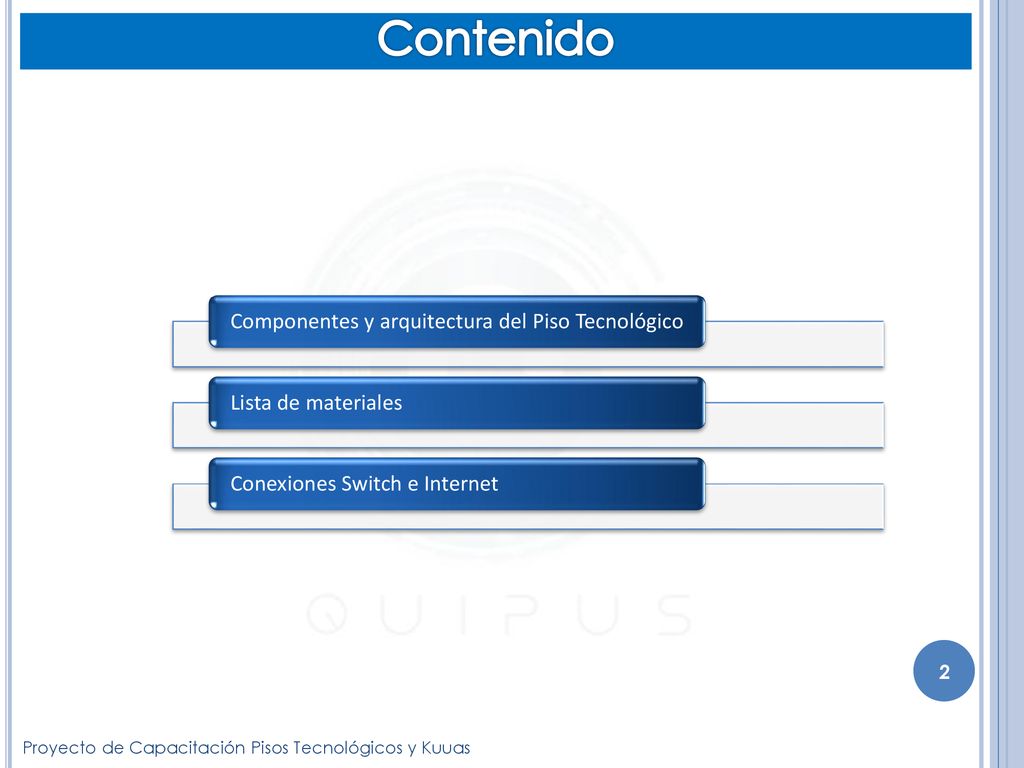 Contenido

Componentes y arquitectura del Piso Tecnológico

Lista de materiales

Conexiones Switch e Internet

QUIPUS

2

Proyecto de Capacitación Pisos Tecnológicos y Kuuas